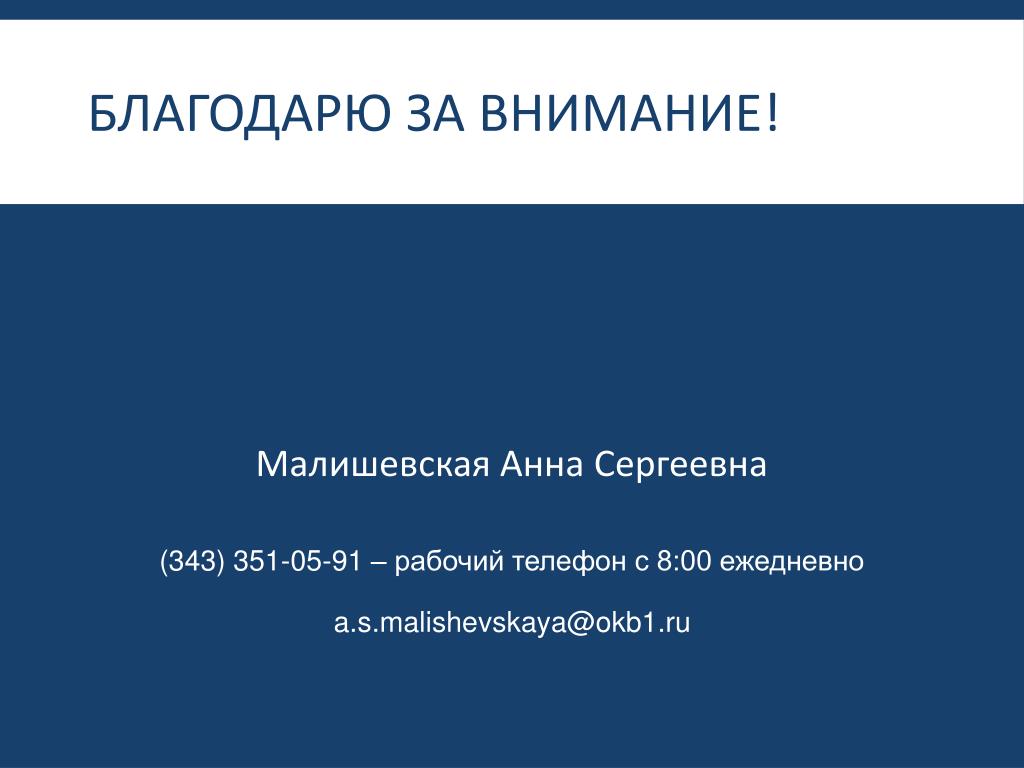 БЛАГОДАРЮ ЗА ВНИМАНИЕ!

Малишевская Анна Сергеевна

(343) 351-05-91 – рабочий телефон с 8:00 ежедневно

a.s.malishevskaya@okb1.ru